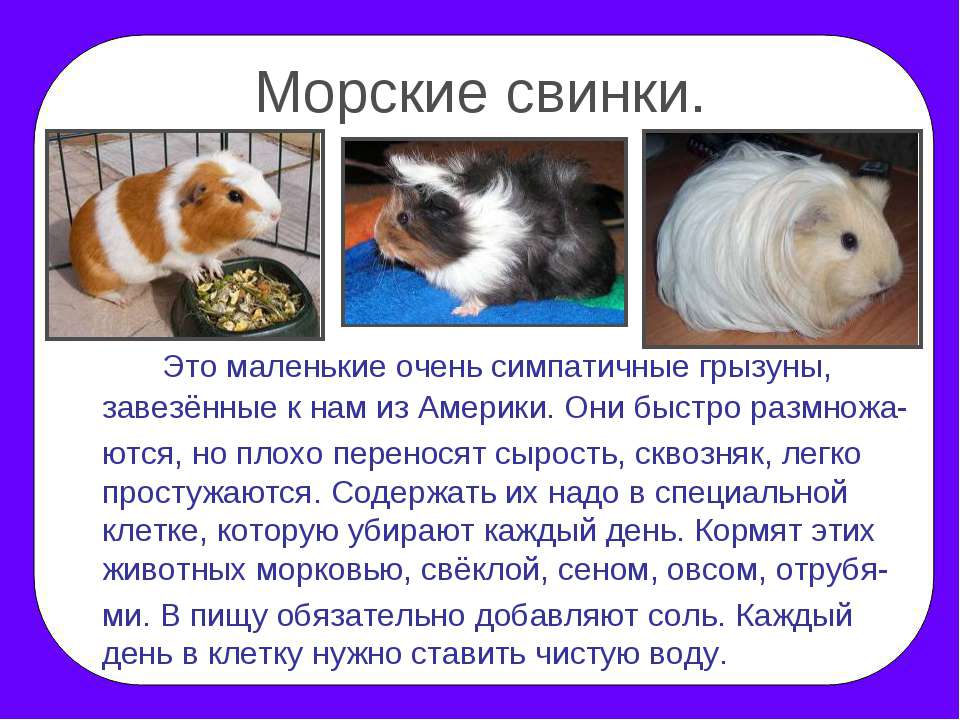 Морские свинки.

Это маленькие очень симпатичные грызуны, завезённые к нам из Америки. Они быстро размножаются, но плохо переносят сырость, сквозняк, легко простужаются. Содержать их надо в специальной клетке, которую убирают каждый день. Кормят этих животных морковью, свёклой, сеном, овсом, отрубями. В пищу обязательно добавляют соль. Каждый день в клетку нужно ставить чистую воду.